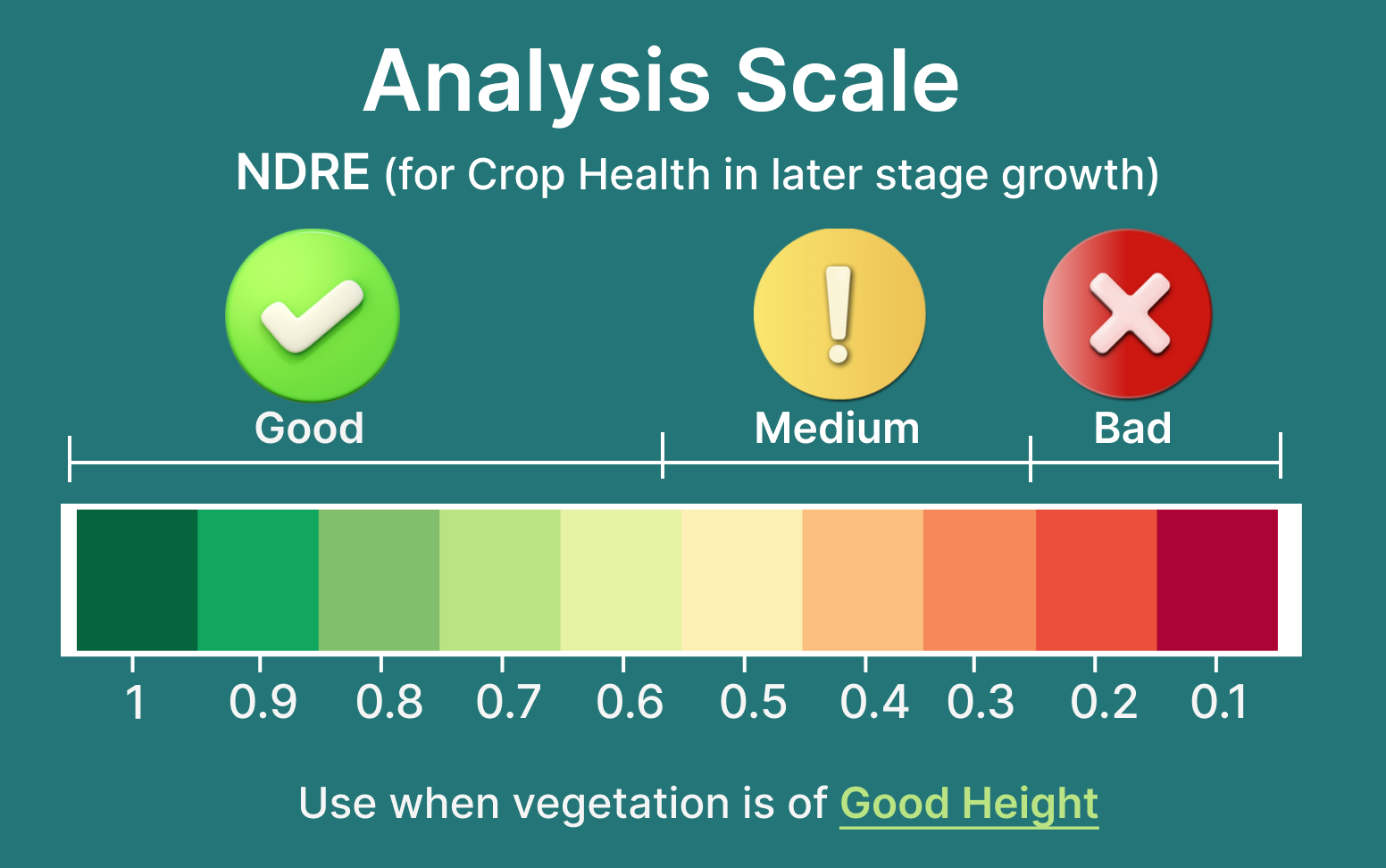 Analysis Scale

NDRE (for Crop Health in later stage growth)

Good

Medium

Bad

1 0.9 0.8 0.7 0.6 0.5 0.4 0.3 0.2 0.1

Use when vegetation is of Good Height